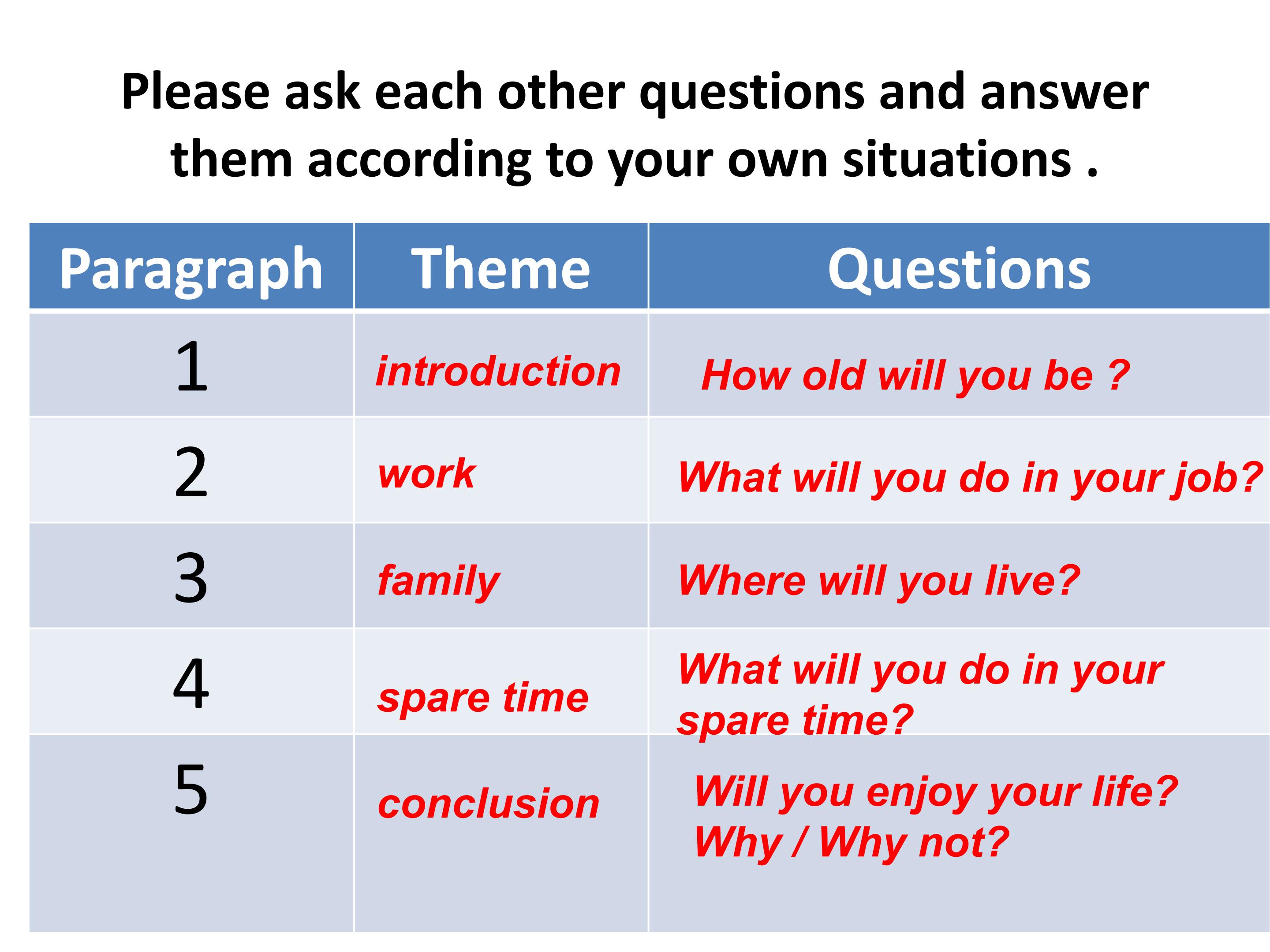 Please ask each other questions and answer them according to your own situations .

| Paragraph | Theme | Questions |
|---|---|---|
| 1 | introduction | How old will you be ? |
| 2 | work | What will you do in your job? |
| 3 | family | Where will you live? |
| 4 | spare time | What will you do in your spare time? |
| 5 | conclusion | Will you enjoy your life? Why / Why not? |